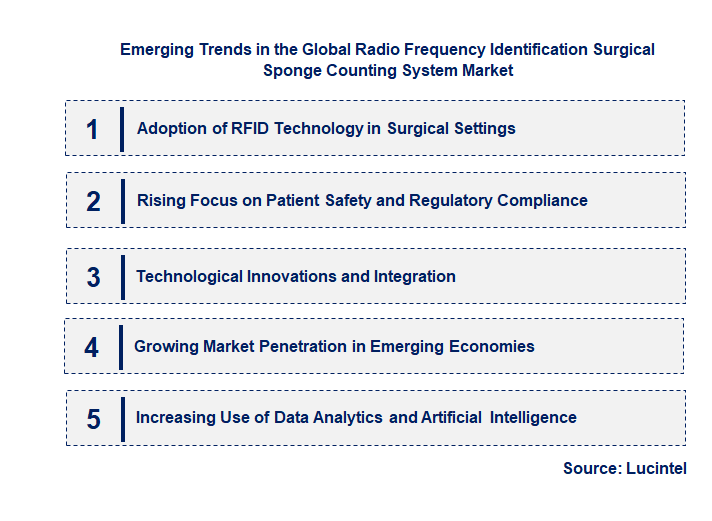 Emerging Trends in the Global Radio Frequency Identification Surgical Sponge Counting System Market

1 Adoption of RFID Technology in Surgical Settings

2 Rising Focus on Patient Safety and Regulatory Compliance

3 Technological Innovations and Integration

4 Growing Market Penetration in Emerging Economies

5 Increasing Use of Data Analytics and Artificial Intelligence

Source: Lucintel